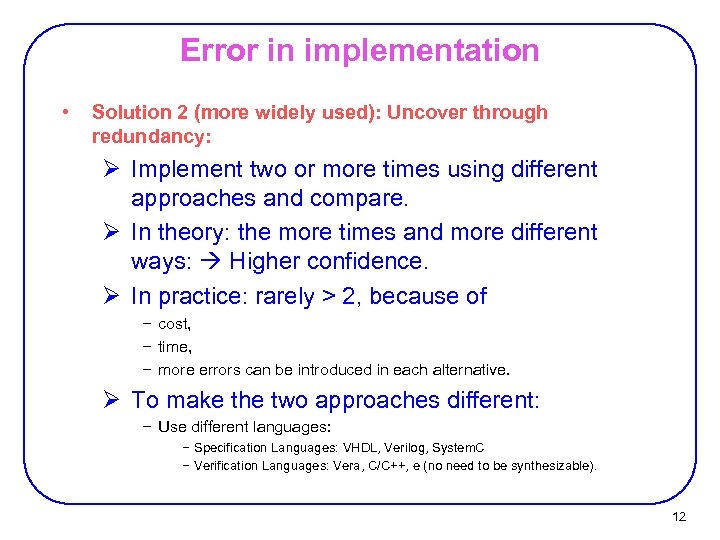 Error in implementation

• Solution 2 (more widely used): Uncover through redundancy:

➢ Implement two or more times using different approaches and compare.

➢ In theory: the more times and more different ways: → Higher confidence.

➢ In practice: rarely > 2, because of

– cost,

– time,

– more errors can be introduced in each alternative.

➢ To make the two approaches different:

– Use different languages:

– Specification Languages: VHDL, Verilog, SystemC

– Verification Languages: Vera, C/C++, e (no need to be synthesizable).

12